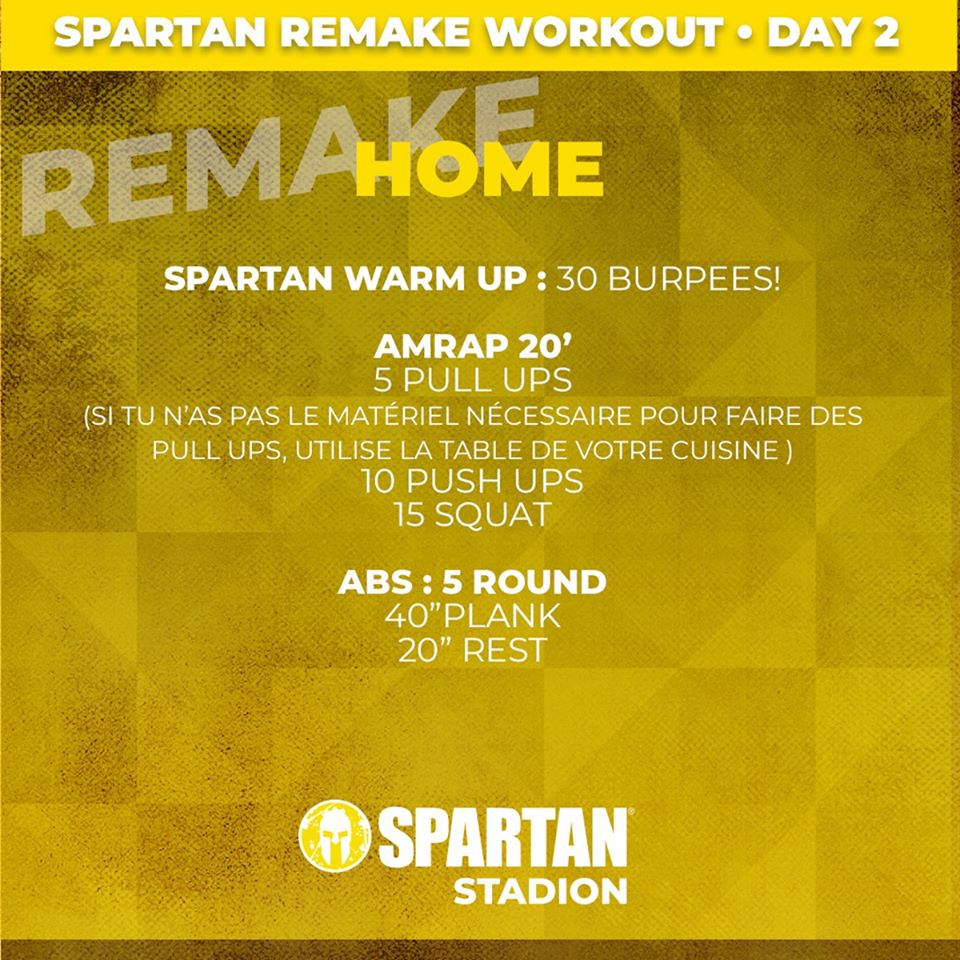 SPARTAN REMAKE WORKOUT • DAY 2

REMAKE HOME

SPARTAN WARM UP : 30 BURPEES!

AMRAP 20'
5 PULL UPS
(SI TU N'AS PAS LE MATÉRIEL NÉCESSAIRE POUR FAIRE DES PULL UPS, UTILISE LA TABLE DE VOTRE CUISINE )
10 PUSH UPS
15 SQUAT

ABS : 5 ROUND
40"PLANK
20" REST

SPARTAN®
STADION